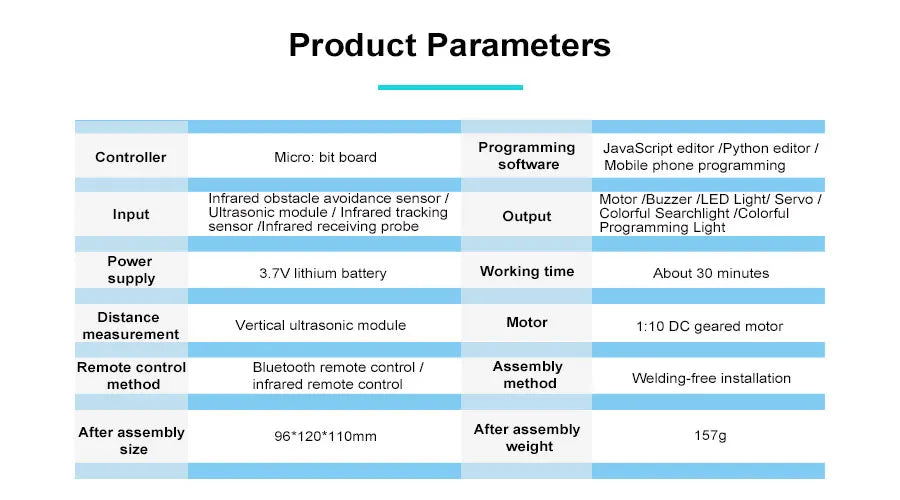 Product Parameters

| Controller | Micro: bit board | Programming software | JavaScript editor /Python editor / Mobile phone programming |
|---|---|---|---|
| Input | Infrared obstacle avoidance sensor / Ultrasonic module / Infrared tracking sensor /Infrared receiving probe | Output | Motor /Buzzer /LED Light/ Servo / Colorful Searchlight /Colorful Programming Light |
| Power supply | 3.7V lithium battery | Working time | About 30 minutes |
| Distance measurement | Vertical ultrasonic module | Motor | 1:10 DC geared motor |
| Remote control method | Bluetooth remote control / infrared remote control | Assembly method | Welding-free installation |
| After assembly size | 96*120*110mm | After assembly weight | 157g |